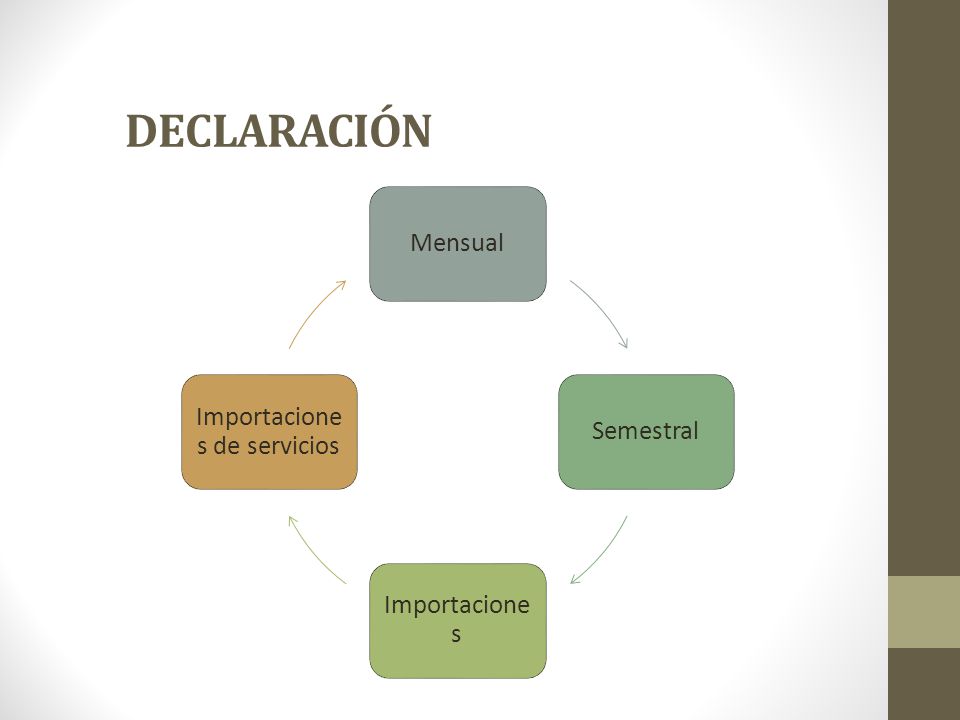 DECLARACIÓN

Mensual

Semestral

Importaciones

Importaciones de servicios